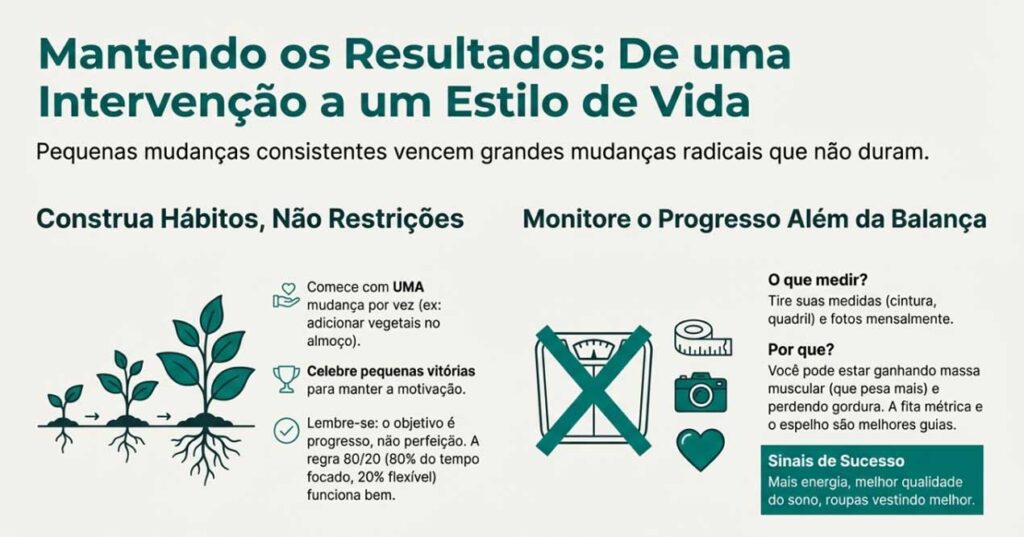 Mantendo os Resultados: De uma Intervenção a um Estilo de Vida

Pequenas mudanças consistentes vencem grandes mudanças radicais que não duram.

Construa Hábitos, Não Restrições

Comece com UMA mudança por vez (ex: adicionar vegetais no almoço).

Celebre pequenas vitórias para manter a motivação.

Lembre-se: o objetivo é progresso, não perfeição. A regra 80/20 (80% do tempo focado, 20% flexível) funciona bem.

Monitore o Progresso Além da Balança

O que medir?
Tire suas medidas (cintura, quadril) e fotos mensalmente.

Por que?
Você pode estar ganhando massa muscular (que pesa mais) e perdendo gordura. A fita métrica e o espelho são melhores guias.

Sinais de Sucesso
Mais energia, melhor qualidade do sono, roupas vestindo melhor.